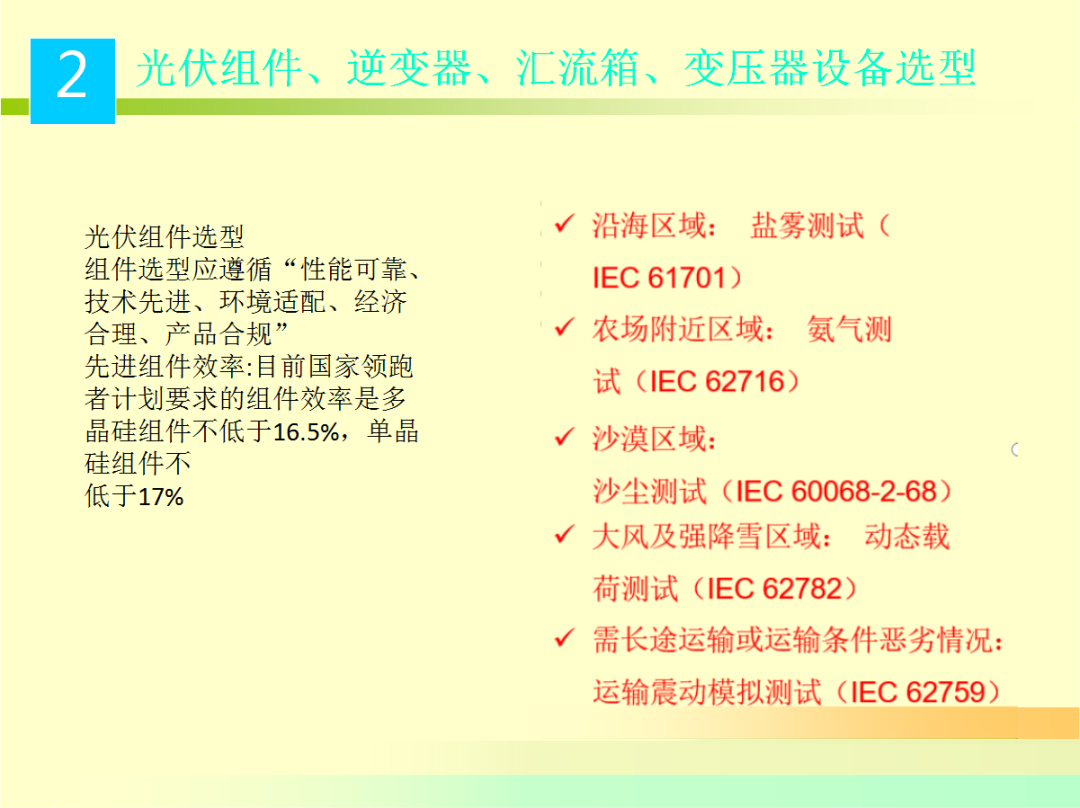 2 光伏组件、逆变器、汇流箱、变压器设备选型

光伏组件选型
组件选型应遵循“性能可靠、技术先进、环境适配、经济合理、产品合规”
先进组件效率:目前国家领跑者计划要求的组件效率是多晶硅组件不低于16.5%，单晶硅组件不
低于17%

✓ 沿海区域： 盐雾测试（IEC 61701）
✓ 农场附近区域： 氨气测试（IEC 62716）
✓ 沙漠区域：
沙尘测试（IEC 60068-2-68）
✓ 大风及强降雪区域： 动态载荷测试（IEC 62782）
✓ 需长途运输或运输条件恶劣情况：
运输震动模拟测试（IEC 62759）